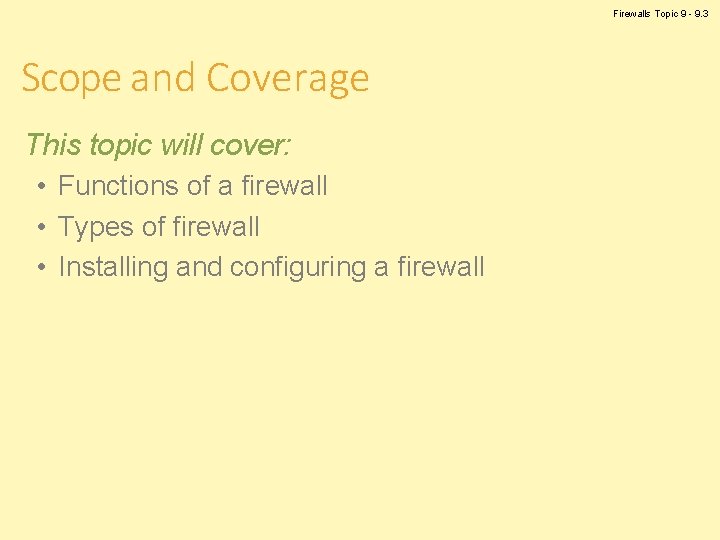 Firewalls Topic 9 - 9.3

Scope and Coverage

This topic will cover:

• Functions of a firewall
• Types of firewall
• Installing and configuring a firewall